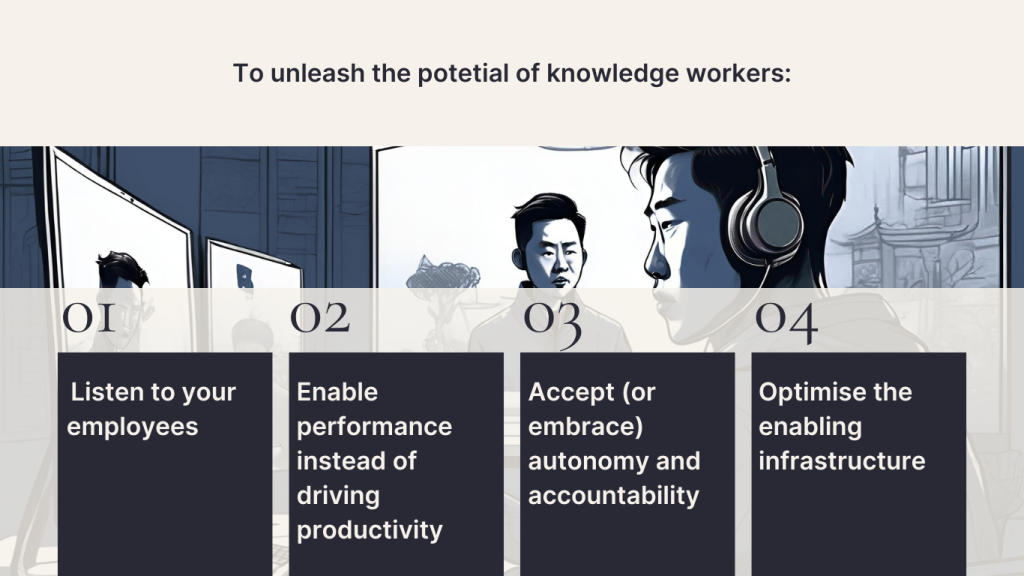 To unleash the potetial of knowledge workers:

01

Listen to your employees

02

Enable performance instead of driving productivity

03

Accept (or embrace) autonomy and accountability

04

Optimise the enabling infrastructure